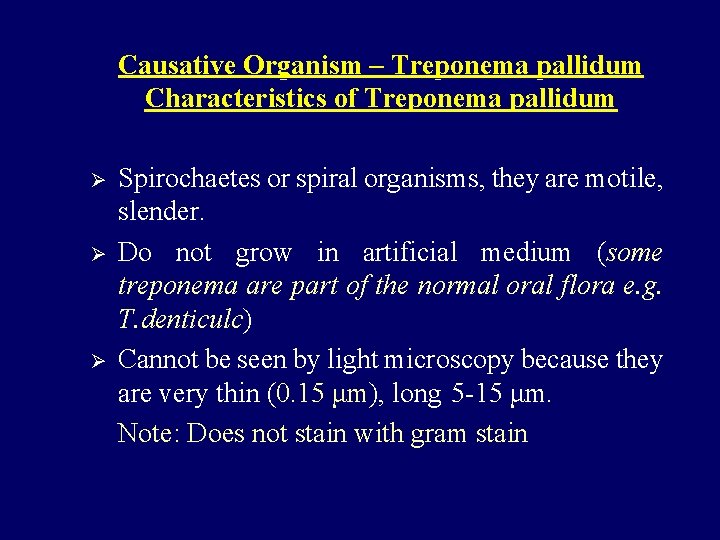 Causative Organism – Treponema pallidum
Characteristics of Treponema pallidum

➢ Spirochaetes or spiral organisms, they are motile, slender.

➢ Do not grow in artificial medium (some treponema are part of the normal oral flora e.g. T.denticulc)

➢ Cannot be seen by light microscopy because they are very thin (0.15 μm), long 5-15 μm.

Note: Does not stain with gram stain